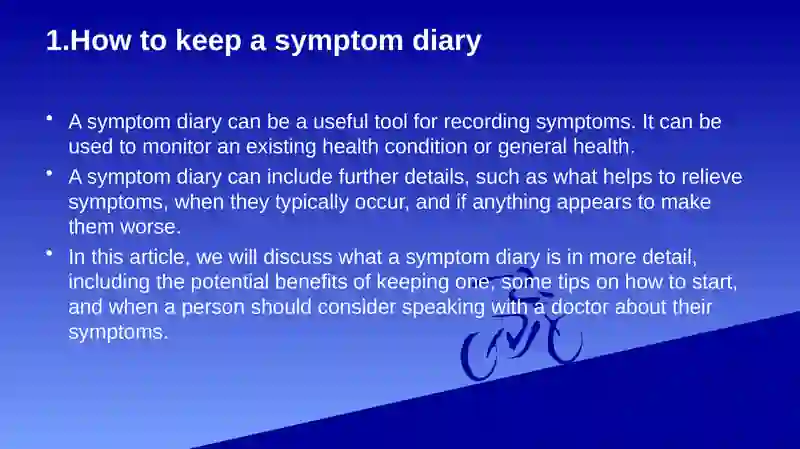 1.How to keep a symptom diary

• A symptom diary can be a useful tool for recording symptoms. It can be used to monitor an existing health condition or general health.

• A symptom diary can include further details, such as what helps to relieve symptoms, when they typically occur, and if anything appears to make them worse.

• In this article, we will discuss what a symptom diary is in more detail, including the potential benefits of keeping one, some tips on how to start, and when a person should consider speaking with a doctor about their symptoms.